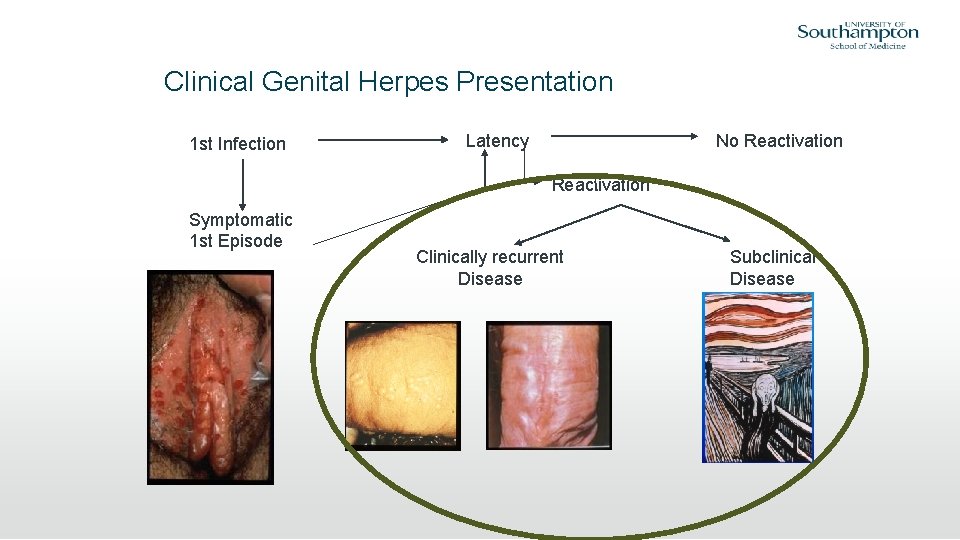 UNIVERSITY OF
Southampton
School of Medicine

Clinical Genital Herpes Presentation

1st Infection

Latency

No Reactivation

Reactivation

Symptomatic 1st Episode

Clinically recurrent Disease

Subclinical Disease